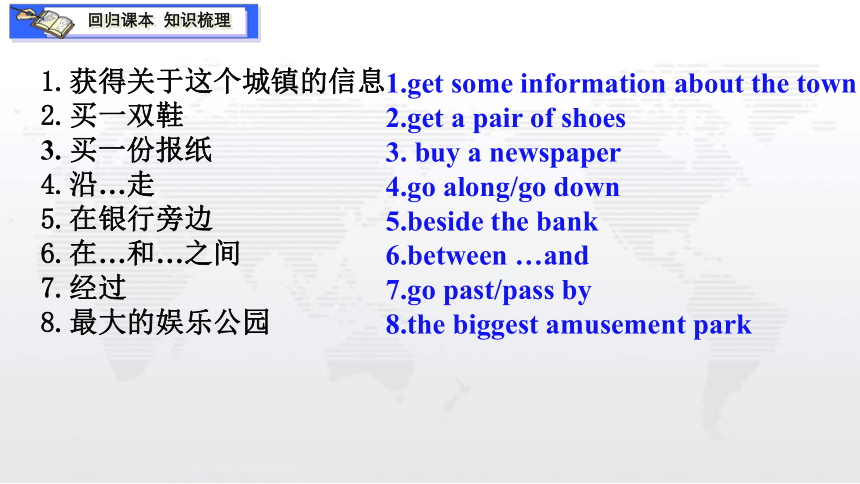 回归课本 知识梳理

1. 获得关于这个城镇的信息
2. 买一双鞋
3. 买一份报纸
4. 沿…走
5. 在银行旁边
6. 在…和…之间
7. 经过
8. 最大的娱乐公园

1.get some information about the town
2.get a pair of shoes
3. buy a newspaper
4.go along/go down
5.beside the bank
6.between …and
7.go past/pass by
8.the biggest amusement park